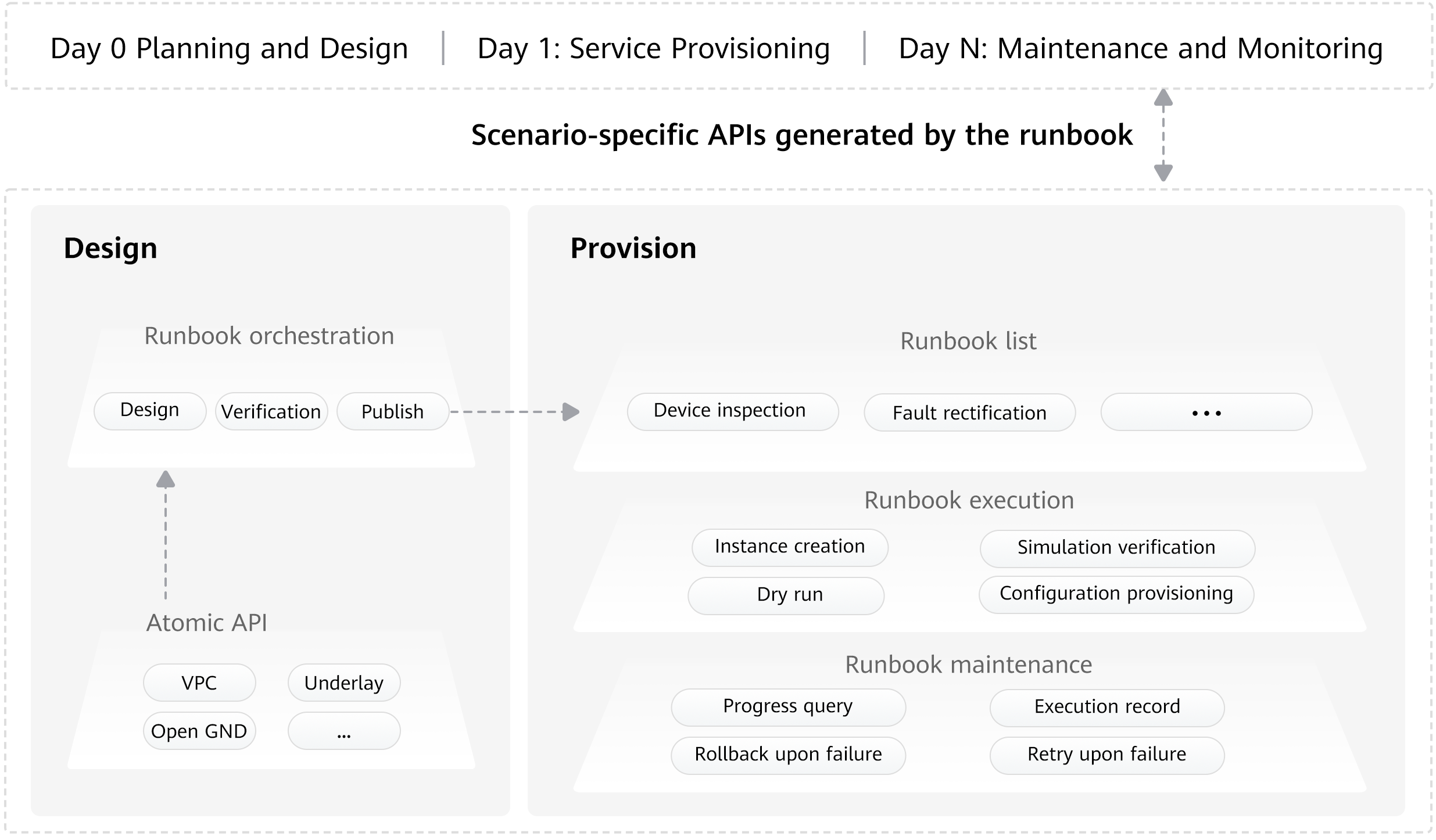 Day 0 Planning and Design | Day 1: Service Provisioning | Day N: Maintenance and Monitoring

Scenario-specific APIs generated by the runbook

Design

Runbook orchestration

Design
Verification
Publish

Atomic API

VPC
Underlay
Open GND
...

Provision

Runbook list

Device inspection
Fault rectification
...

Runbook execution

Instance creation
Simulation verification
Dry run
Configuration provisioning

Runbook maintenance

Progress query
Execution record
Rollback upon failure
Retry upon failure